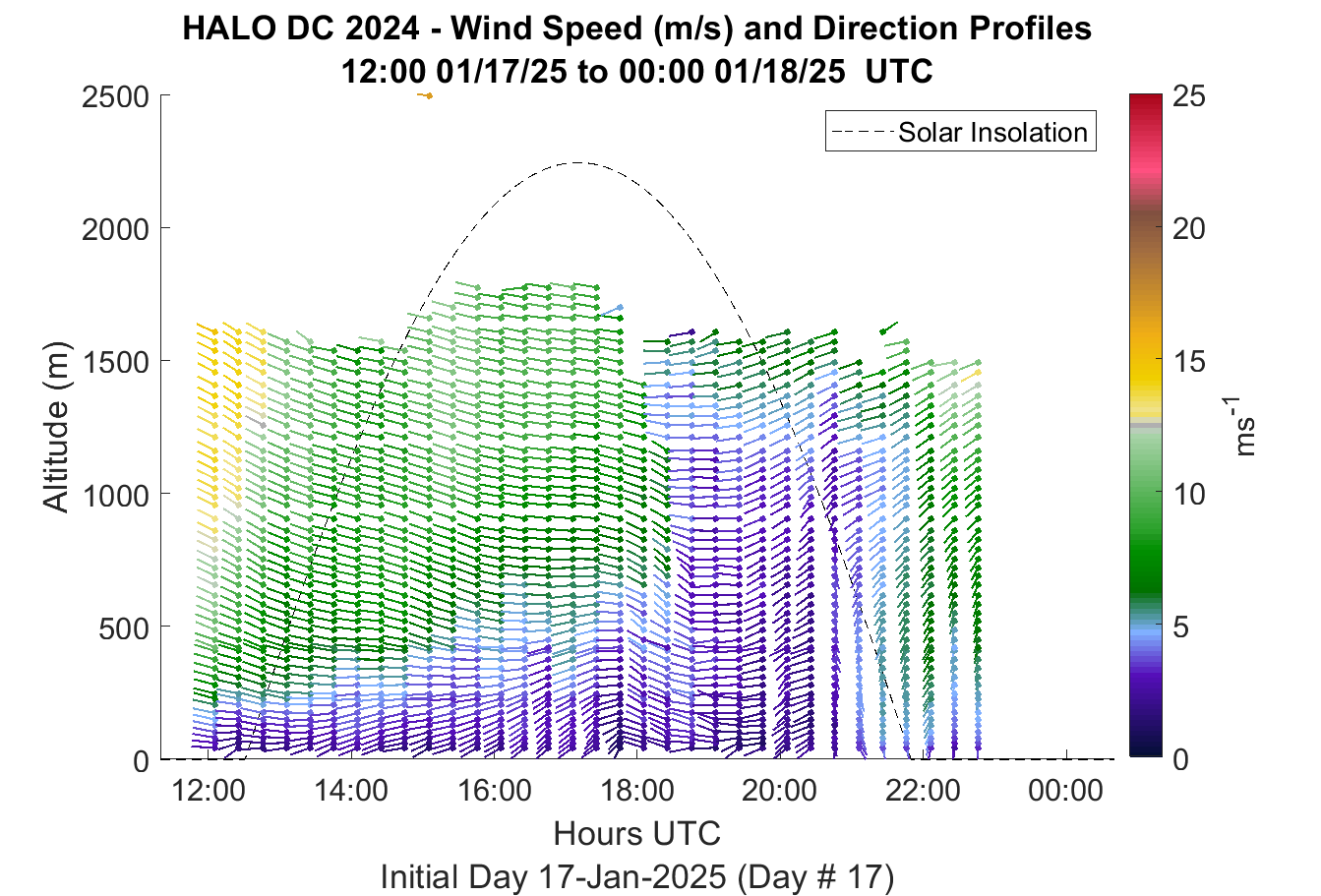 HALO DC 2024 - Wind Speed (m/s) and Direction Profiles
12:00 01/17/25 to 00:00 01/18/25 UTC

Solar Insolation

Altitude (m)

2500
2000
1500
1000
500
0

12:00
14:00
16:00
18:00
20:00
22:00
00:00

Hours UTC
Initial Day 17-Jan-2025 (Day # 17)

25
20
15
10
5
0

$ms^{-1}$